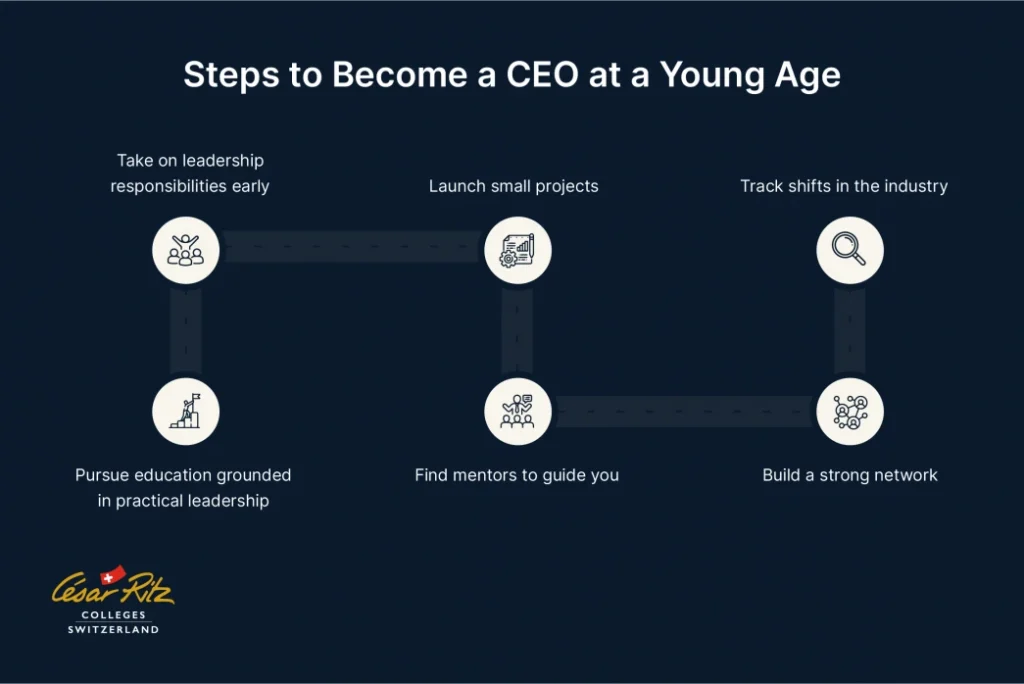 Steps to Become a CEO at a Young Age

Take on leadership responsibilities early

Launch small projects

Track shifts in the industry

Pursue education grounded in practical leadership

Find mentors to guide you

Build a strong network

César Ritz
COLLEGES
SWITZERLAND